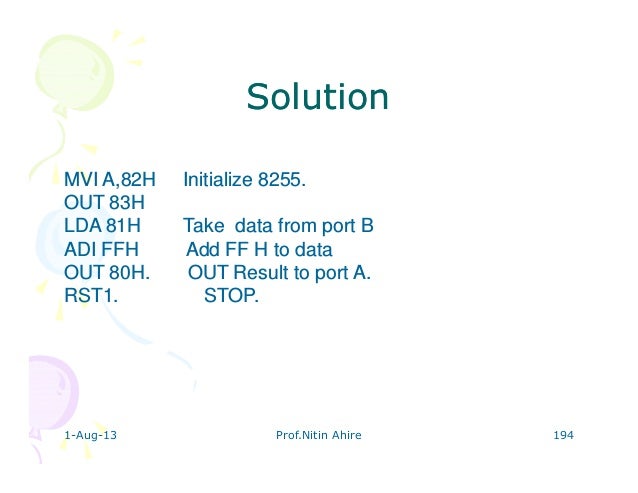 Solution

MVI A,82H Initialize 8255.
OUT 83H
LDA 81H Take data from port B
ADI FFH Add FF H to data
OUT 80H. OUT Result to port A.
RST1. STOP.

1-Aug-13 Prof.Nitin Ahire 194